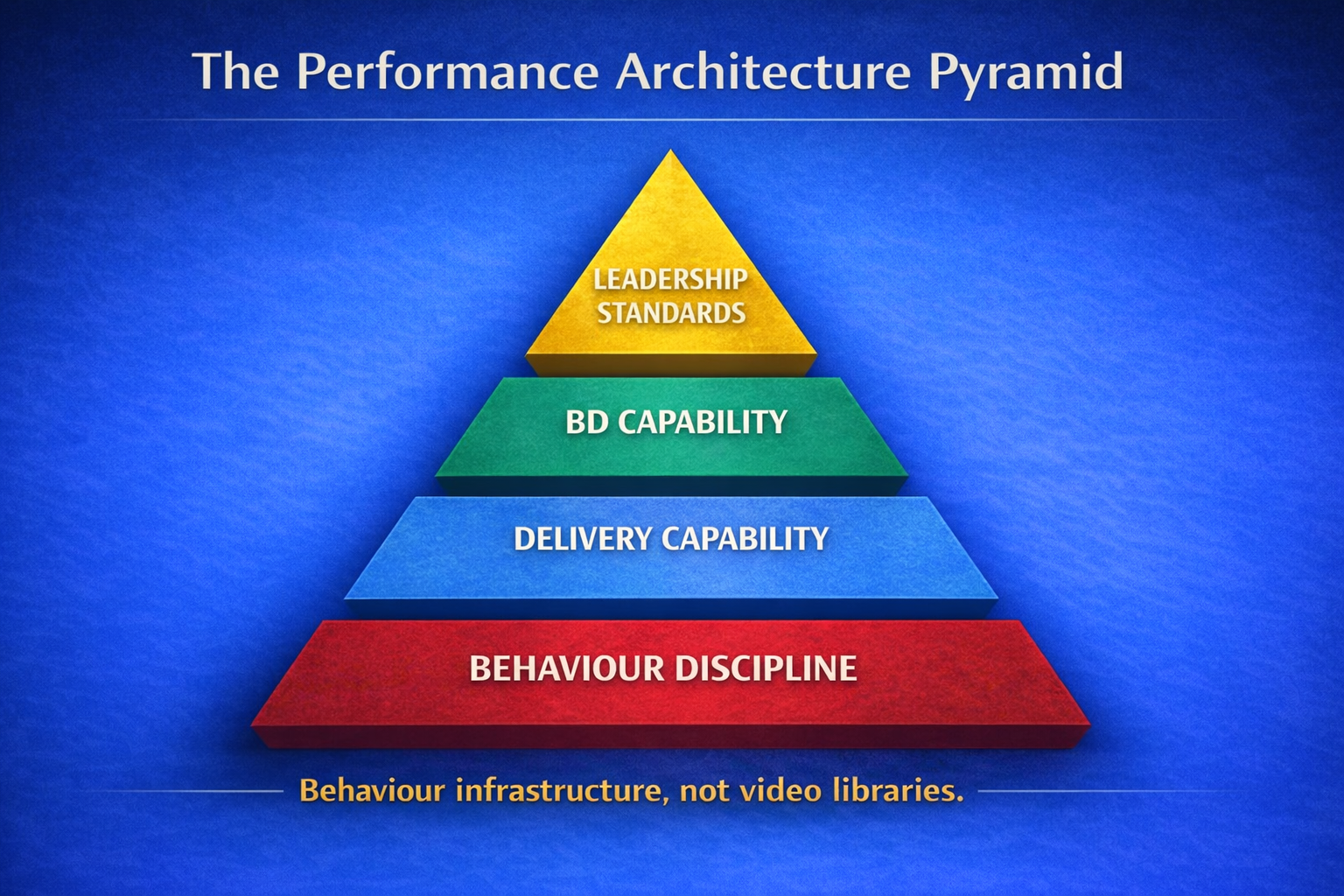 The Performance Architecture Pyramid

LEADERSHIP STANDARDS

BD CAPABILITY

DELIVERY CAPABILITY

BEHAVIOUR DISCIPLINE

Behaviour infrastructure, not video libraries.